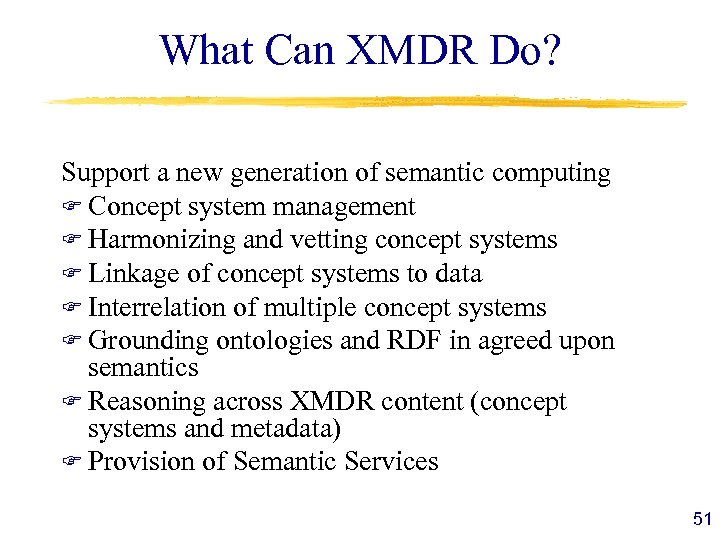 What Can XMDR Do?

Support a new generation of semantic computing
☞ Concept system management
☞ Harmonizing and vetting concept systems
☞ Linkage of concept systems to data
☞ Interrelation of multiple concept systems
☞ Grounding ontologies and RDF in agreed upon semantics
☞ Reasoning across XMDR content (concept systems and metadata)
☞ Provision of Semantic Services

51